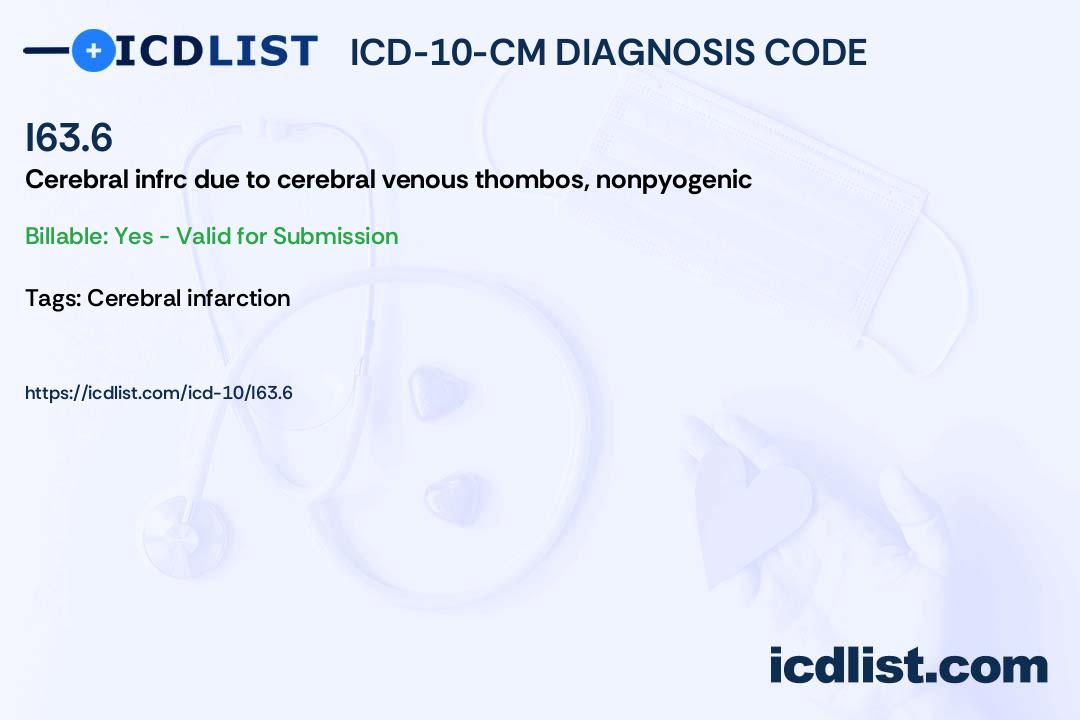 ICDLIST ICD-10-CM DIAGNOSIS CODE

I63.6

Cerebral infrc due to cerebral venous thombos, nonpyogenic

Billable: Yes - Valid for Submission

Tags: Cerebral infarction

https://icdlist.com/icd-10/I63.6

icdlist.com